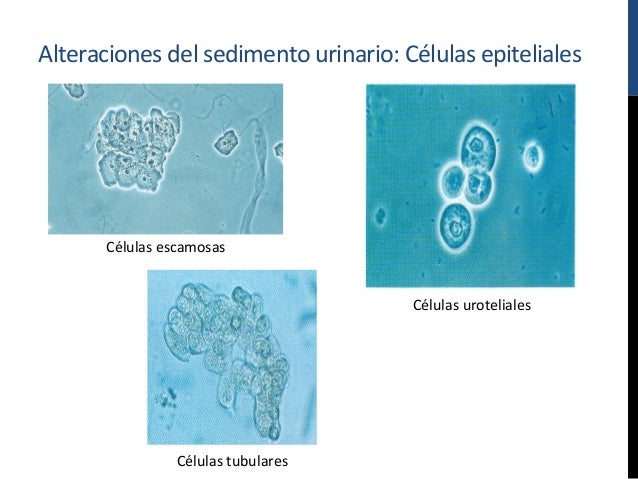 Alteraciones del sedimento urinario: Células epiteliales

Células escamosas

Células uroteliales

Células tubulares